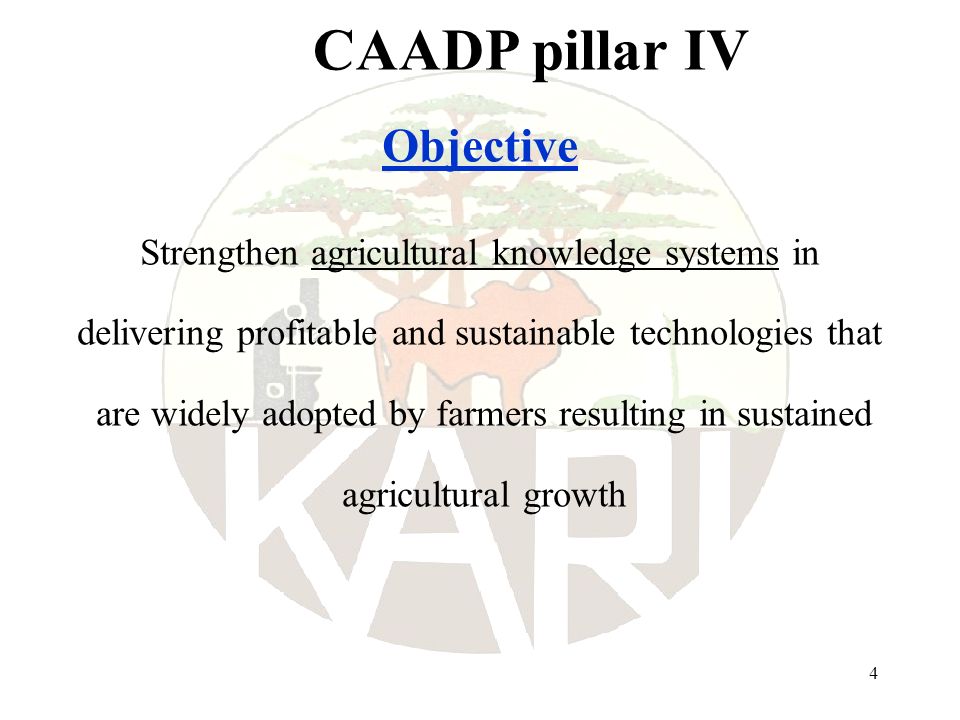 CAADP pillar IV

Objective

Strengthen agricultural knowledge systems in delivering profitable and sustainable technologies that are widely adopted by farmers resulting in sustained agricultural growth

KARI

4